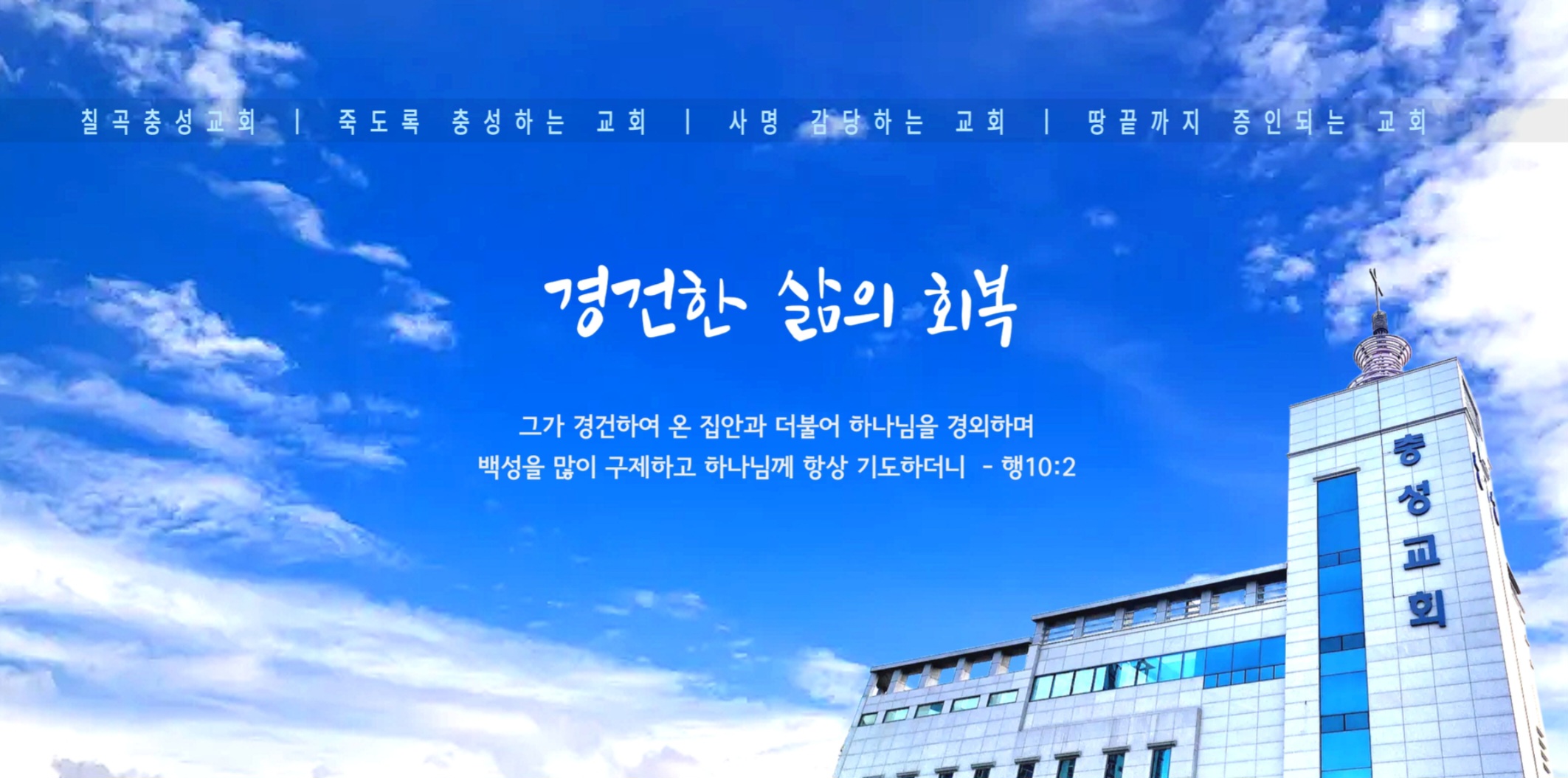 칠곡충성교회 | 죽도록 충성하는 교회 | 사명 감당하는 교회 | 땅끝까지 증인되는 교회

경건한 삶의 회복

그가 경건하여 온 집안과 더불어 하나님을 경외하며
백성을 많이 구제하고 하나님께 항상 기도하더니 - 행10:2

충성교회